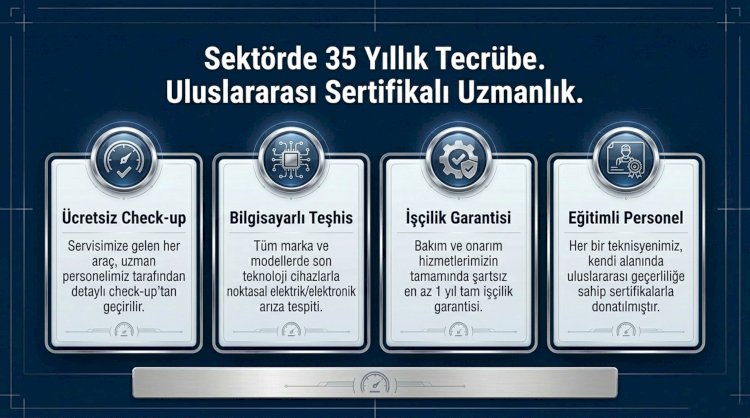 Sektörde 35 Yıllık Tecrübe.
Uluslararası Sertifikalı Uzmanlık.

Ücretsiz Check-up

Servisimize gelen her araç, uzman personelimiz tarafından detaylı check-up'tan geçirilir.

Bilgisayarlı Teşhis

Tüm marka ve modellerde son teknoloji cihazlarla noktasal elektrik/elektronik arıza tespiti.

İşçilik Garantisi

Bakım ve onarım hizmetlerimizin tamamında şartsız en az 1 yıl tam işçilik garantisi.

Eğitimli Personel

Her bir teknisyenimiz, kendi alanında uluslararası geçerliliğe sahip sertifikalarla donatılmıştır.